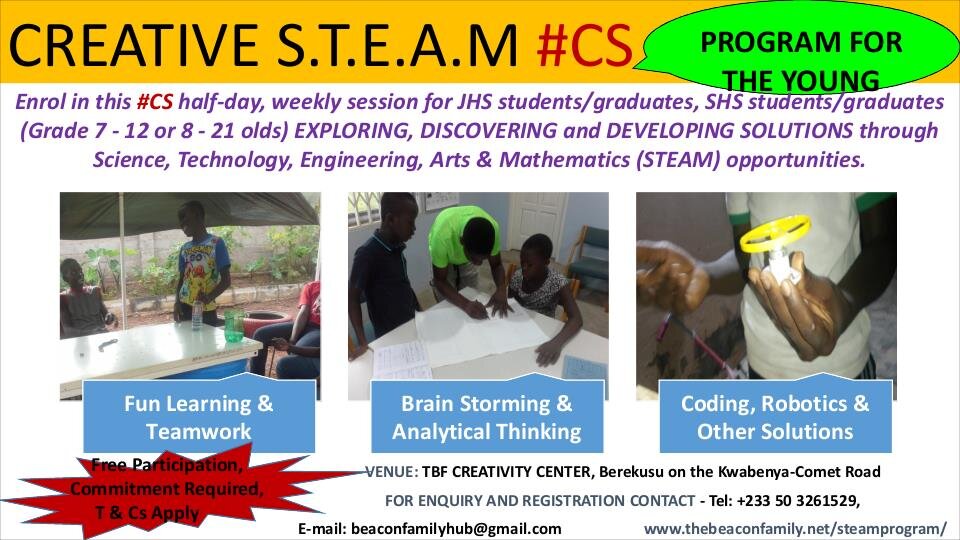 CREATIVE S.T.E.A.M #CS

PROGRAM FOR THE YOUNG

Enrol in this #CS half-day, weekly session for JHS students/graduates, SHS students/graduates (Grade 7 - 12 or 8 - 21 olds) EXPLORING, DISCOVERING and DEVELOPING SOLUTIONS through Science, Technology, Engineering, Arts & Mathematics (STEAM) opportunities.

Fun Learning & Teamwork

Brain Storming & Analytical Thinking

Coding, Robotics & Other Solutions

Free Participation, Commitment Required, T & Cs Apply

VENUE: TBF CREATIVITY CENTER, Berekusu on the Kwabenya-Comet Road

FOR ENQUIRY AND REGISTRATION CONTACT - Tel: +233 50 3261529,

E-mail: beaconfamilyhub@gmail.com

www.thebeaconfamily.net/steamprogram/